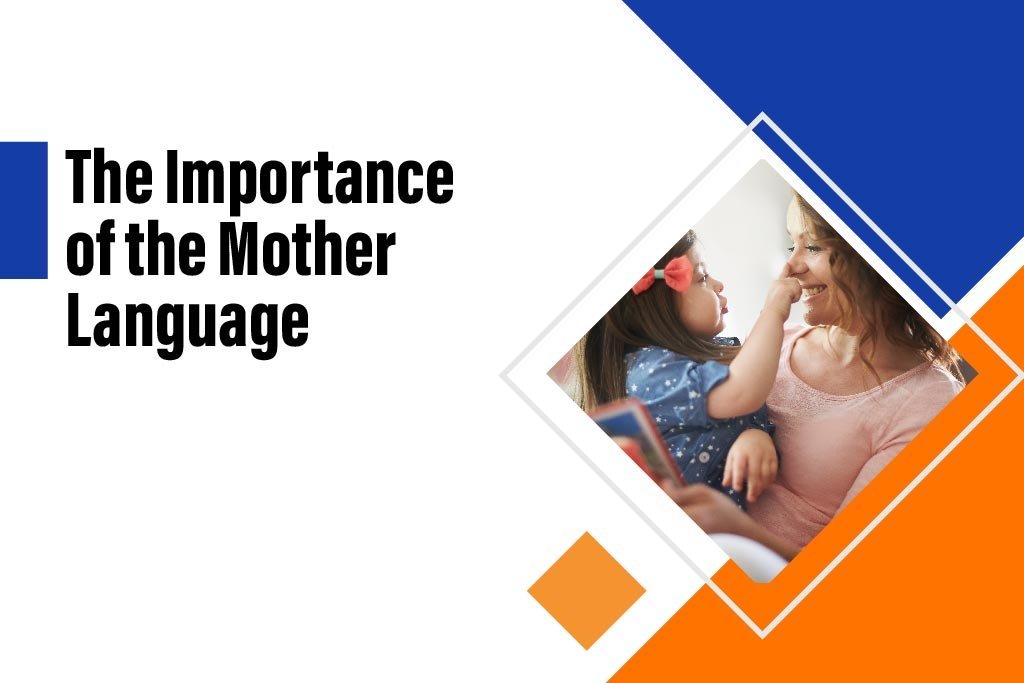 The Importance of the Mother Language